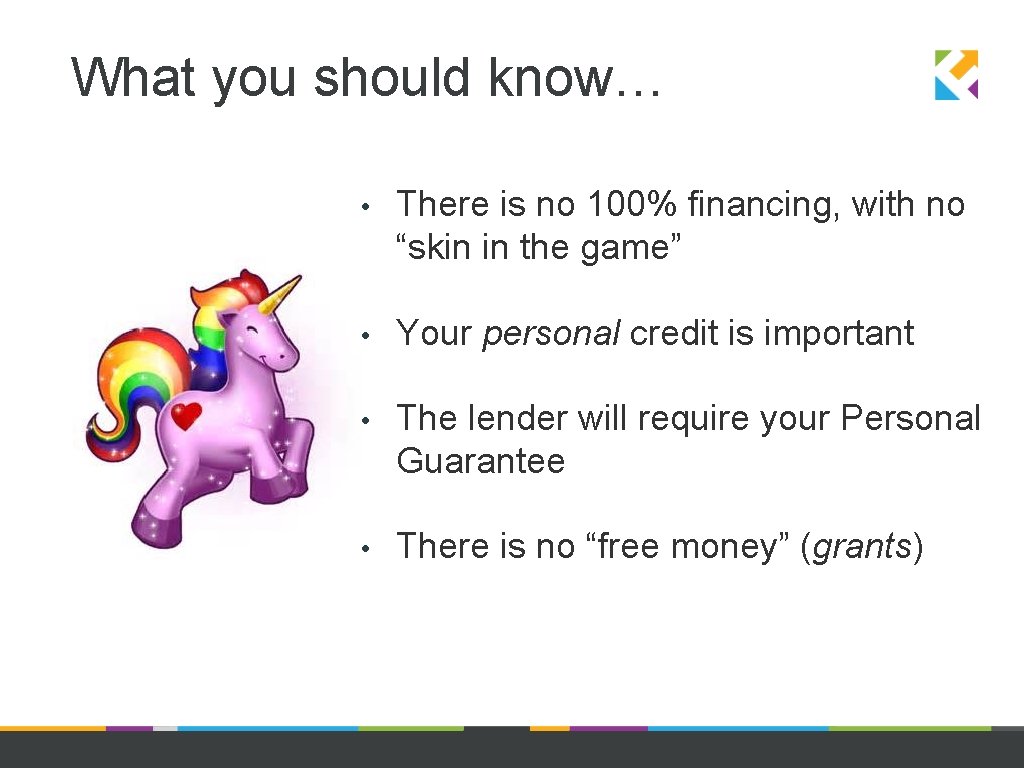 What you should know…

• There is no 100% financing, with no “skin in the game”

• Your personal credit is important

• The lender will require your Personal Guarantee

• There is no “free money” (grants)